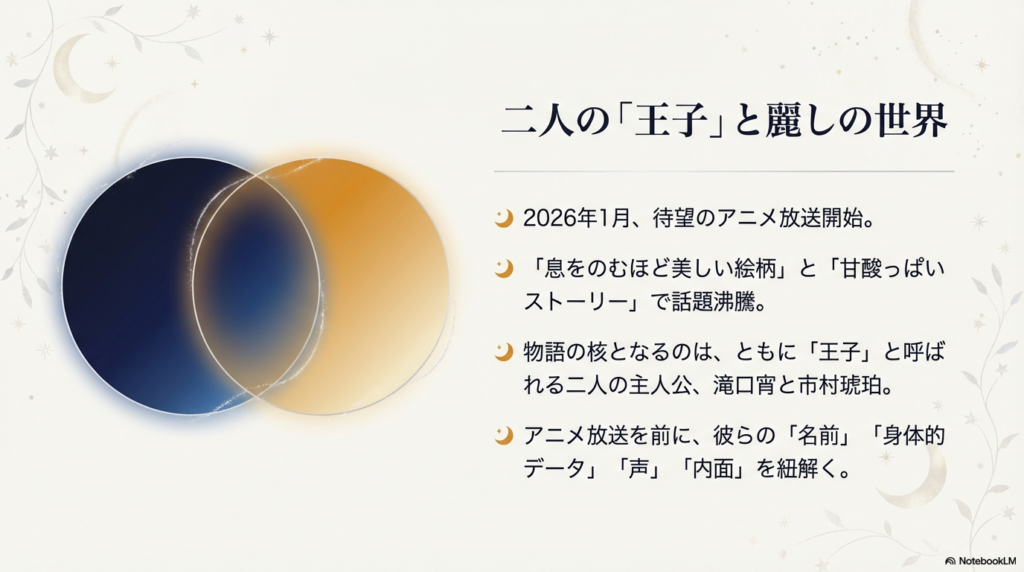 二人の「王子」と麗しの世界

2026年1月、待望のアニメ放送開始。

「息をのむほど美しい絵柄」と「甘酸っぱいストーリー」で話題沸騰。

物語の核となるのは、ともに「王子」と呼ばれる二人の主人公、滝口宵と市村琥珀。

アニメ放送を前に、彼らの「名前」「身体的データ」「声」「内面」を紐解く。

NotebookLM